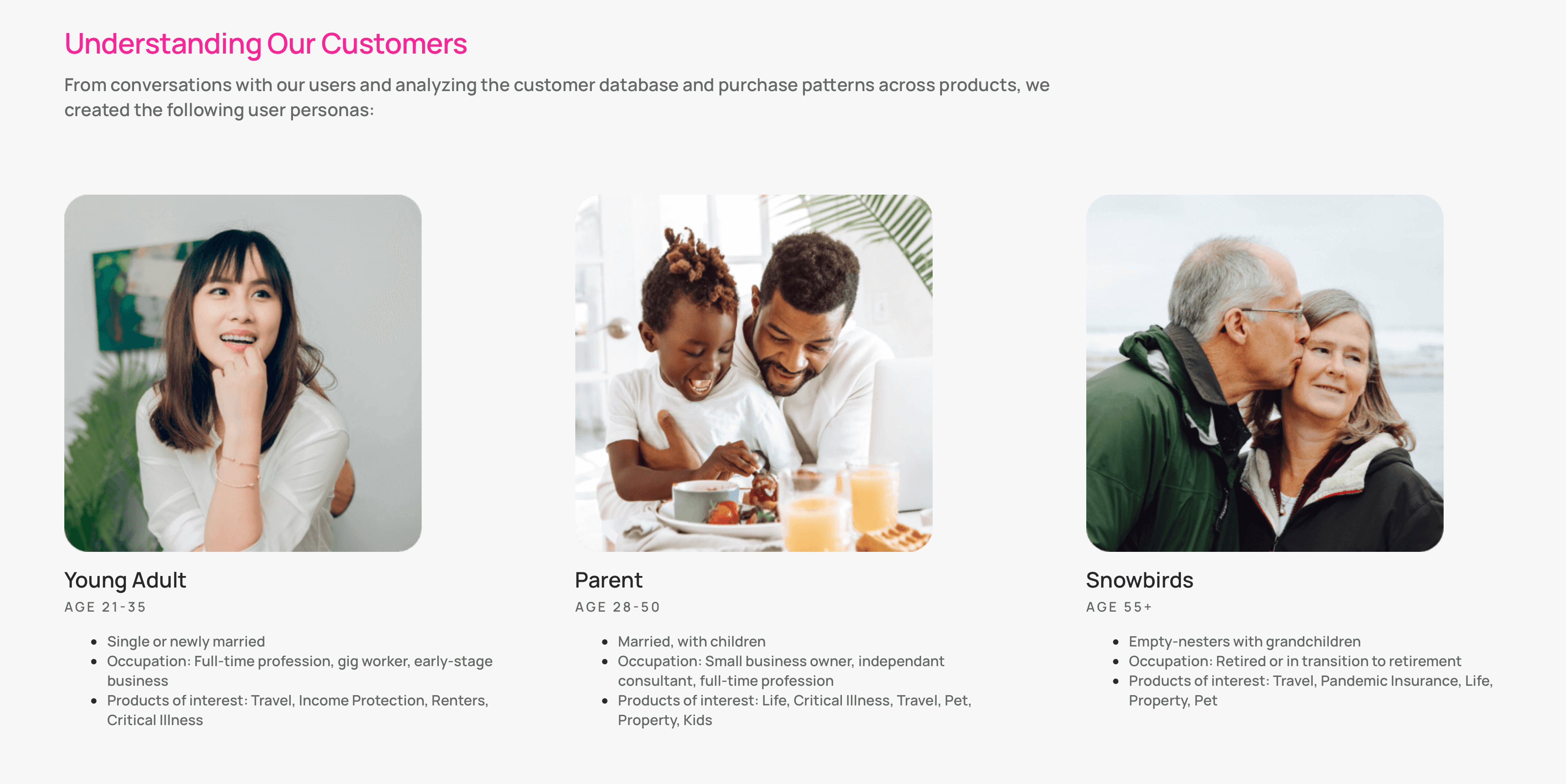 Understanding Our Customers

From conversations with our users and analyzing the customer database and purchase patterns across products, we created the following user personas:

Young Adult

AGE 21-35

- Single or newly married
- Occupation: Full-time profession, gig worker, early-stage business
- Products of interest: Travel, Income Protection, Renters, Critical Illness

Parent

AGE 28-50

- Married, with children
- Occupation: Small business owner, independant consultant, full-time profession
- Products of interest: Life, Critical Illness, Travel, Pet, Property, Kids

Snowbirds

AGE 55+

- Empty-nesters with grandchildren
- Occupation: Retired or in transition to retirement
- Products of interest: Travel, Pandemic Insurance, Life, Property, Pet